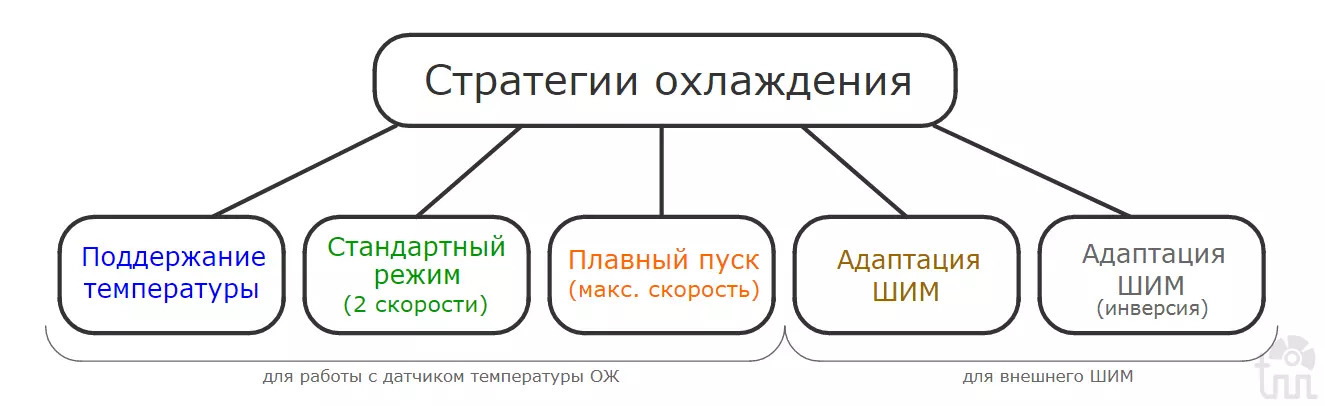 Стратегии охлаждения

Поддержание температуры

Стандартный режим (2 скорости)

Плавный пуск (макс. скорость)

Адаптация ШИМ

Адаптация ШИМ (инверсия)

для работы с датчиком температуры ОЖ

для внешнего ШИМ